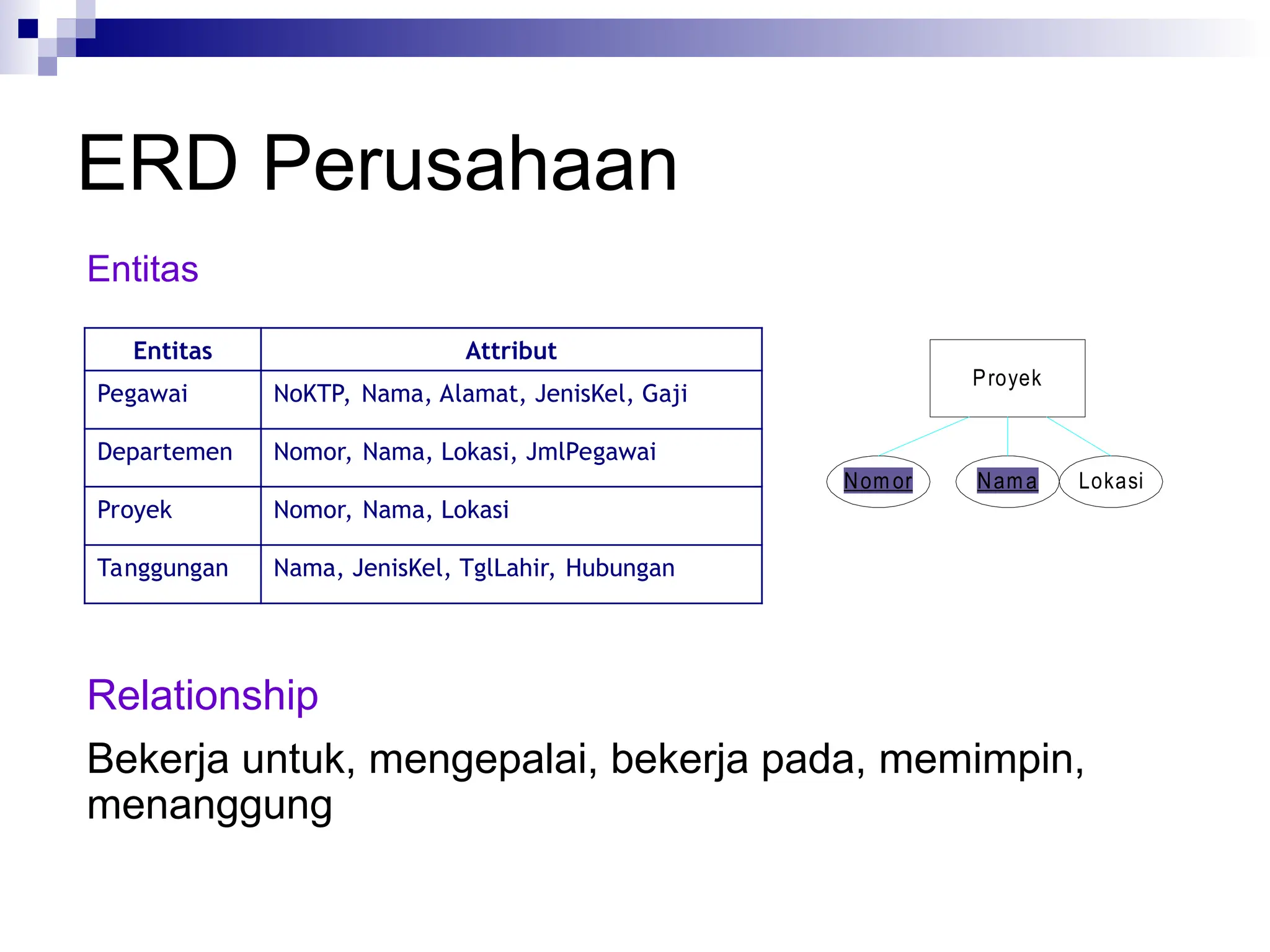 ERD Perusahaan

Entitas

| Entitas | Attribut |
|---|---|
| Pegawai | NoKTP, Nama, Alamat, JenisKel, Gaji |
| Departemen | Nomor, Nama, Lokasi, JmlPegawai |
| Proyek | Nomor, Nama, Lokasi |
| Tanggungan | Nama, JenisKel, TglLahir, Hubungan |

Proyek

Nomor

Nama

Lokasi

Relationship

Bekerja untuk, mengepalai, bekerja pada, memimpin, menanggung